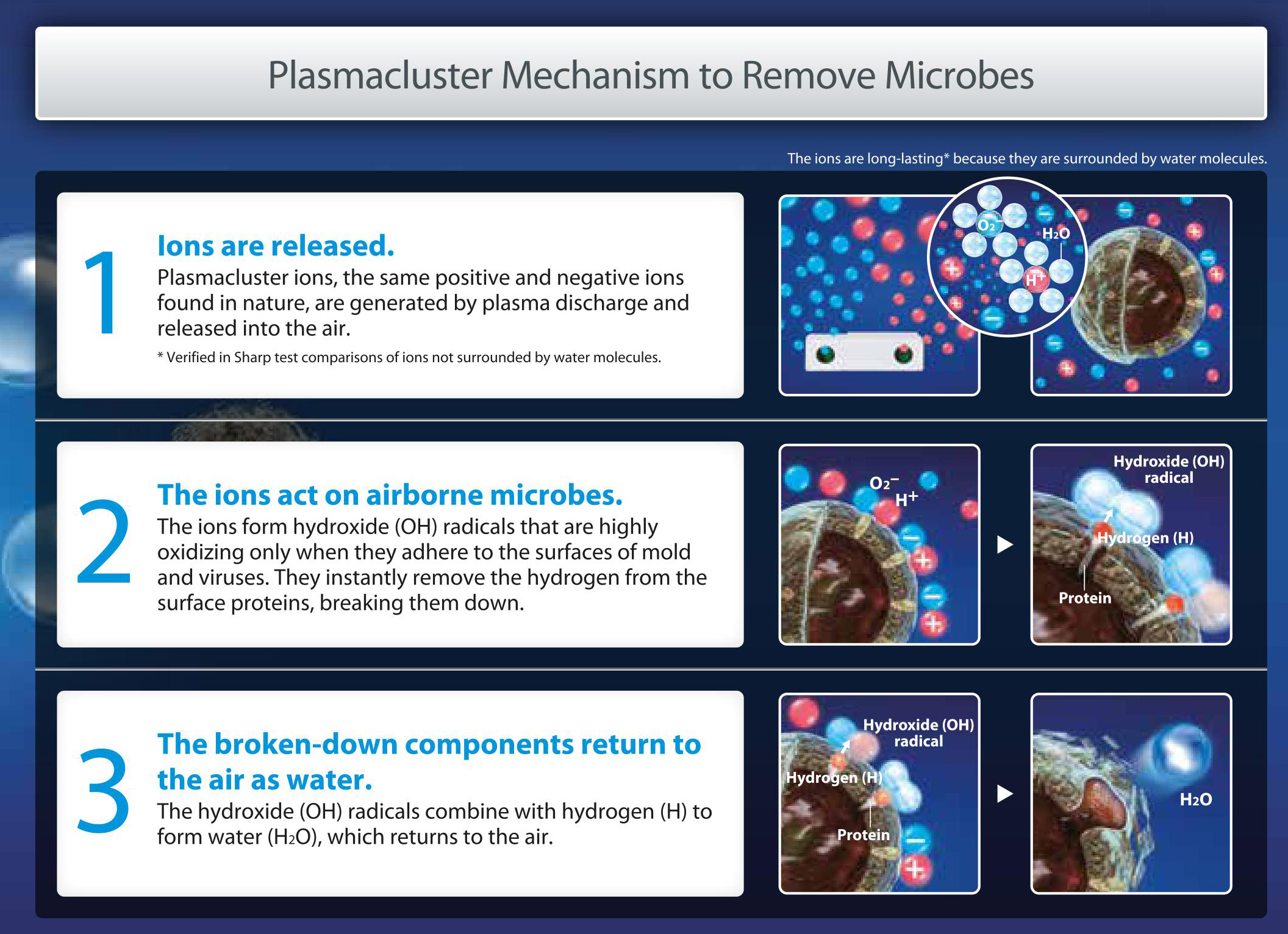 Plasmacluster Mechanism to Remove Microbes

The ions are long-lasting* because they are surrounded by water molecules.

1

Ions are released.

Plasmacluster ions, the same positive and negative ions found in nature, are generated by plasma discharge and released into the air.

* Verified in Sharp test comparisons of ions not surrounded by water molecules.

$O_2^-$

$H_2O$

$H^+$

2

The ions act on airborne microbes.

The ions form hydroxide (OH) radicals that are highly oxidizing only when they adhere to the surfaces of mold and viruses. They instantly remove the hydrogen from the surface proteins, breaking them down.

$O_2^-$

$H^+$

Hydroxide (OH) radical

Hydrogen (H)

Protein

3

The broken-down components return to the air as water.

The hydroxide (OH) radicals combine with hydrogen (H) to form water ($H_2O$), which returns to the air.

Hydroxide (OH) radical

Hydrogen (H)

Protein

$H_2O$